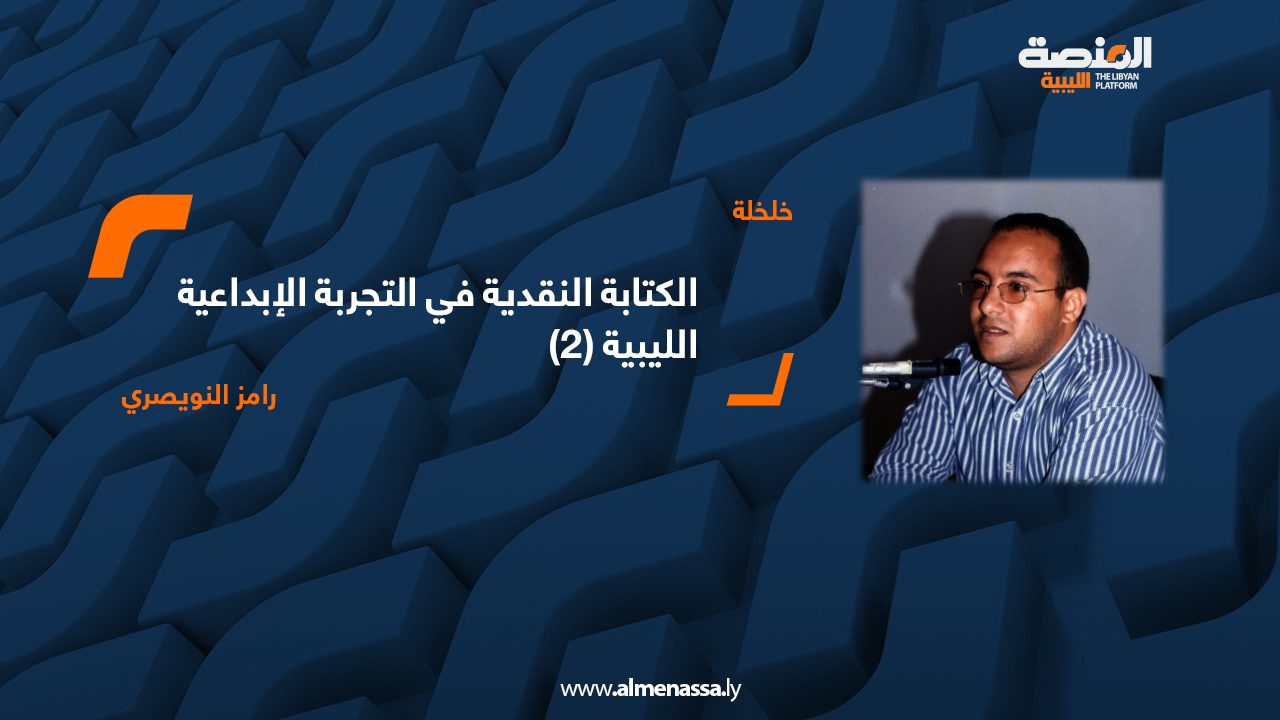 المنصة
الليبية
THE LIBYAN PLATFORM

خلخلة

الكتابة النقدية في التجربة الإبداعية الليبية (2)

رامز النويصري

www.almenassa.ly